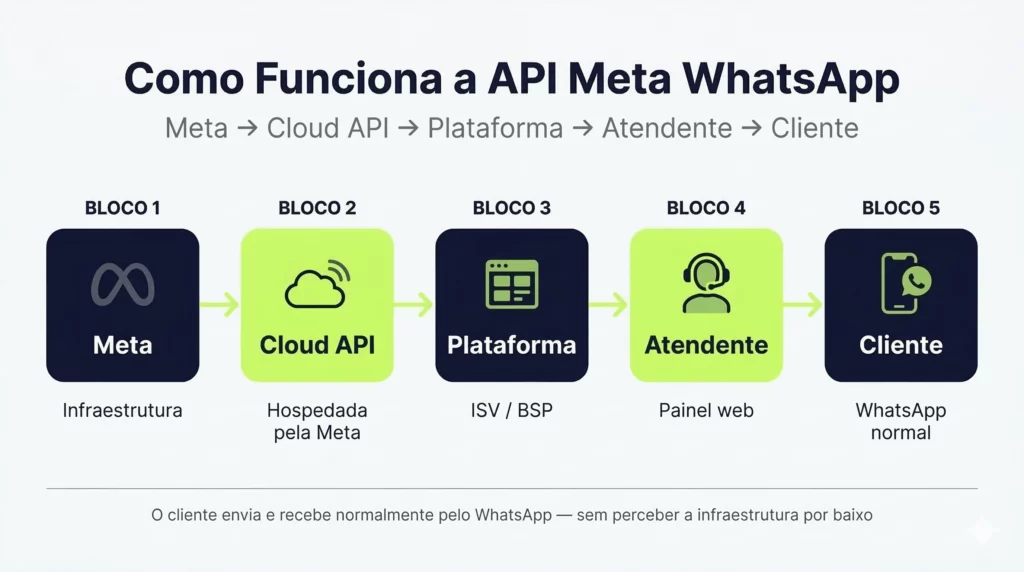 Como Funciona a API Meta WhatsApp

Meta → Cloud API → Plataforma → Atendente → Cliente

BLOCO 1
Meta
Infraestrutura

BLOCO 2
Cloud API
Hospedada pela Meta

BLOCO 3
Plataforma
ISV / BSP

BLOCO 4
Atendente
Painel web

BLOCO 5
Cliente
WhatsApp normal

O cliente envia e recebe normalmente pelo WhatsApp — sem perceber a infraestrutura por baixo